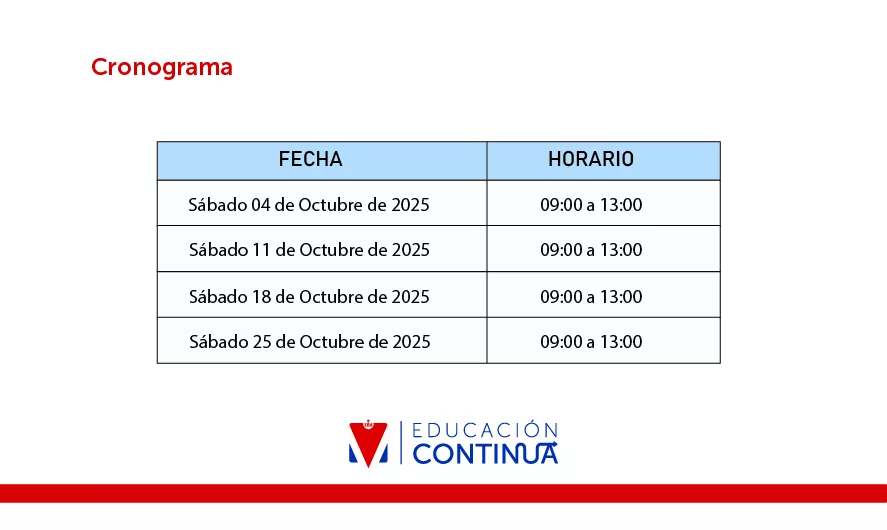 Cronograma

| FECHA | HORARIO |
|---|---|
| Sábado 04 de Octubre de 2025 | 09:00 a 13:00 |
| Sábado 11 de Octubre de 2025 | 09:00 a 13:00 |
| Sábado 18 de Octubre de 2025 | 09:00 a 13:00 |
| Sábado 25 de Octubre de 2025 | 09:00 a 13:00 |

EDUCACIÓN CONTINUA